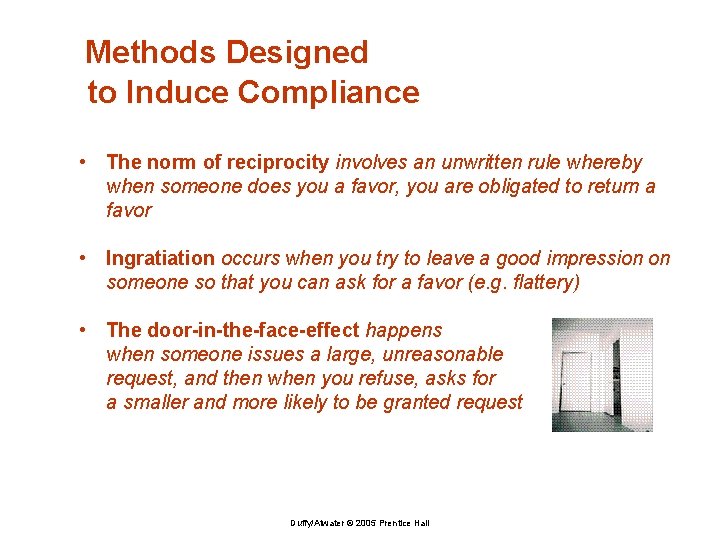 Methods Designed to Induce Compliance

• The norm of reciprocity involves an unwritten rule whereby when someone does you a favor, you are obligated to return a favor

• Ingratiation occurs when you try to leave a good impression on someone so that you can ask for a favor (e.g. flattery)

• The door-in-the-face-effect happens when someone issues a large, unreasonable request, and then when you refuse, asks for a smaller and more likely to be granted request

Duffy/Atwater © 2005 Prentice Hall